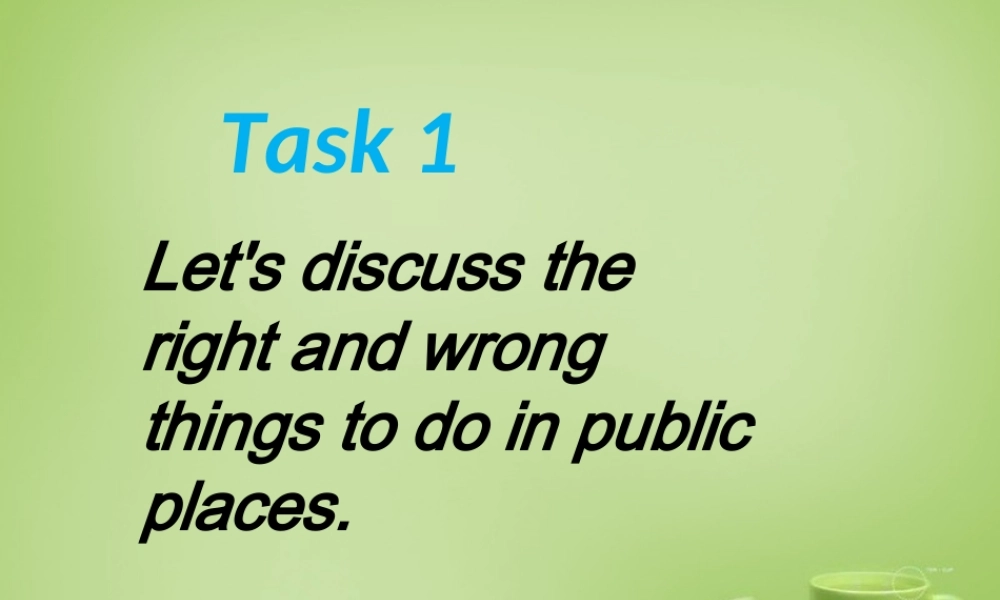 Task 1

Let's discuss the right and wrong things to do in public places.